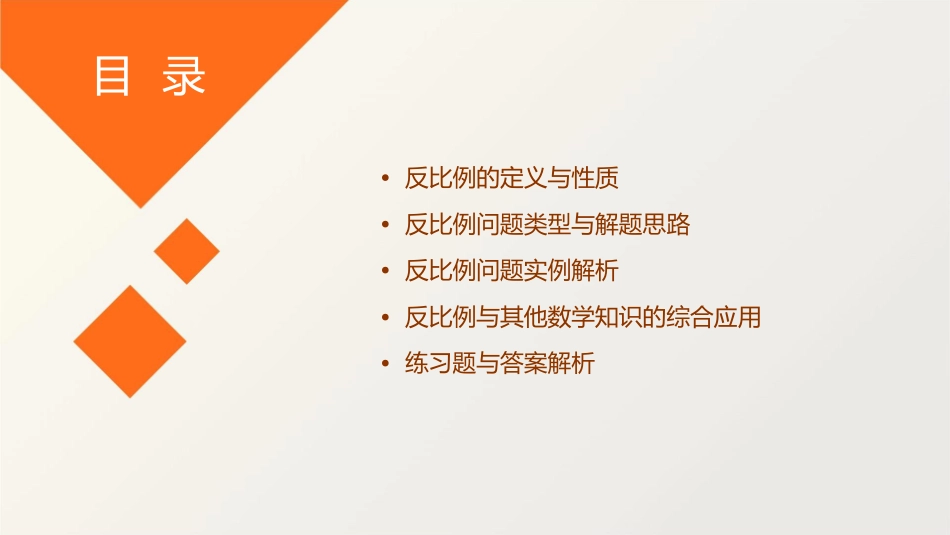 目 录

• 反比例的定义与性质
• 反比例问题类型与解题思路
• 反比例问题实例解析
• 反比例与其他数学知识的综合应用
• 练习题与答案解析